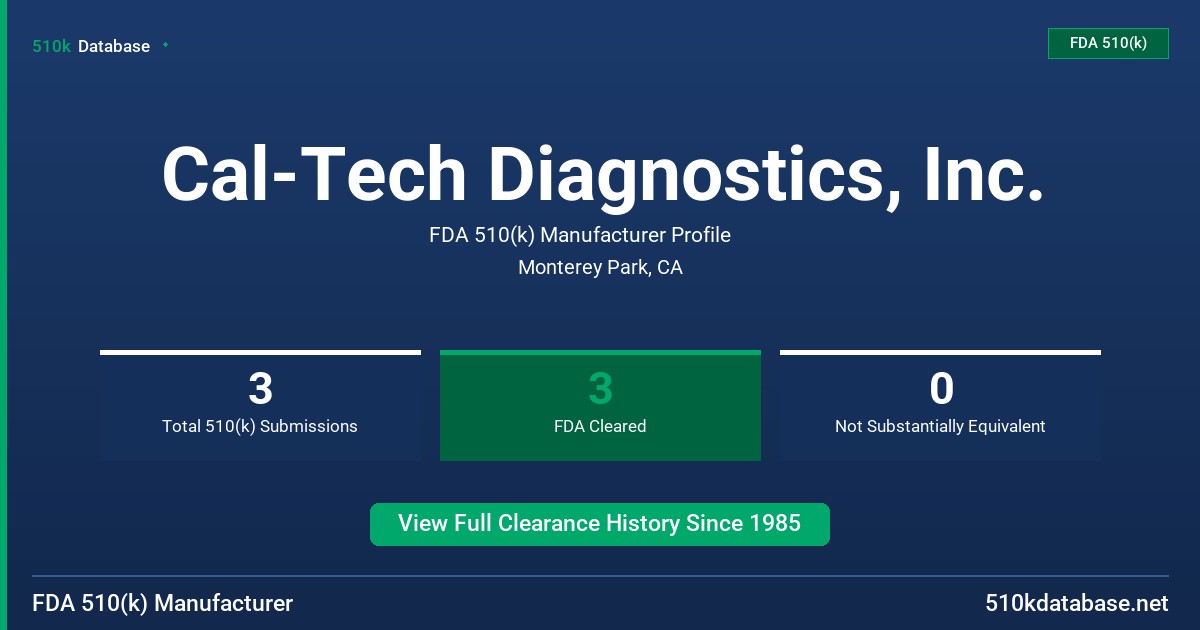 510k Database

FDA 510(k)

Cal-Tech Diagnostics, Inc.

FDA 510(k) Manufacturer Profile

Monterey Park, CA

3
Total 510(k) Submissions

3
FDA Cleared

0
Not Substantially Equivalent

View Full Clearance History Since 1985

FDA 510(k) Manufacturer

510kdatabase.net